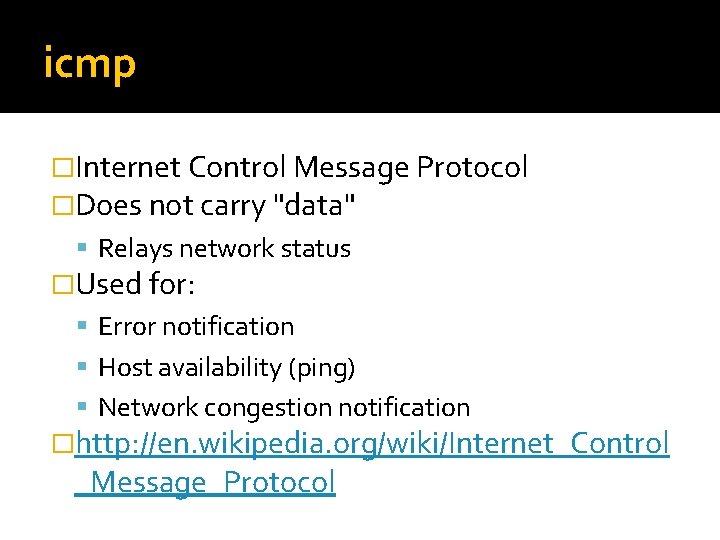 icmp

Internet Control Message Protocol

Does not carry "data"

Relays network status

Used for:

Error notification

Host availability (ping)

Network congestion notification

http://en.wikipedia.org/wiki/Internet_Control_Message_Protocol